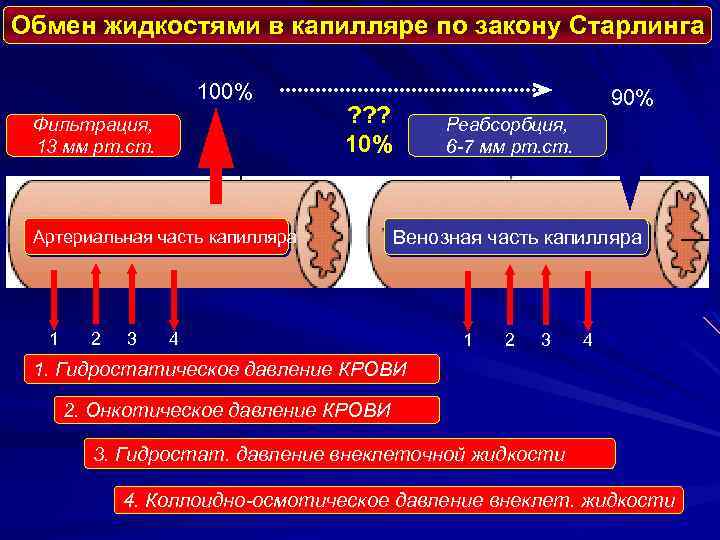 Обмен жидкостями в капилляре по закону Старлинга

100%

90%

Фильтрация, 13 мм рт.ст.

???
10%

Реабсорбция, 6-7 мм рт.ст.

Артериальная часть капилляра

Венозная часть капилляра

1 2 3 4

1 2 3 4

1. Гидростатическое давление КРОВИ

2. Онкотическое давление КРОВИ

3. Гидростат. давление внеклеточной жидкости

4. Коллоидно-осмотическое давление внеклет. жидкости